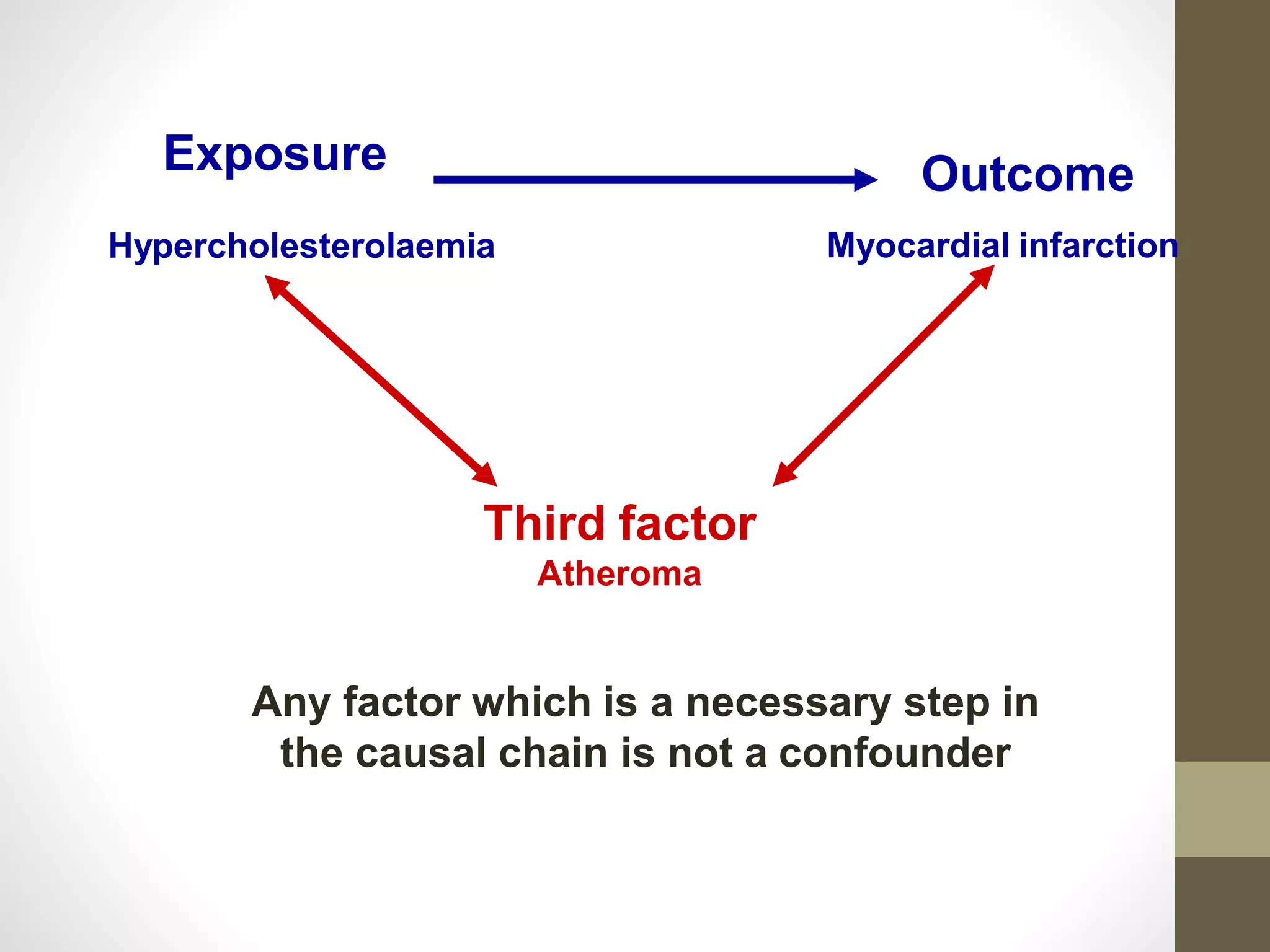 Exposure

Outcome

Hypercholesterolaemia

Myocardial infarction

Third factor
Atheroma

Any factor which is a necessary step in the causal chain is not a confounder